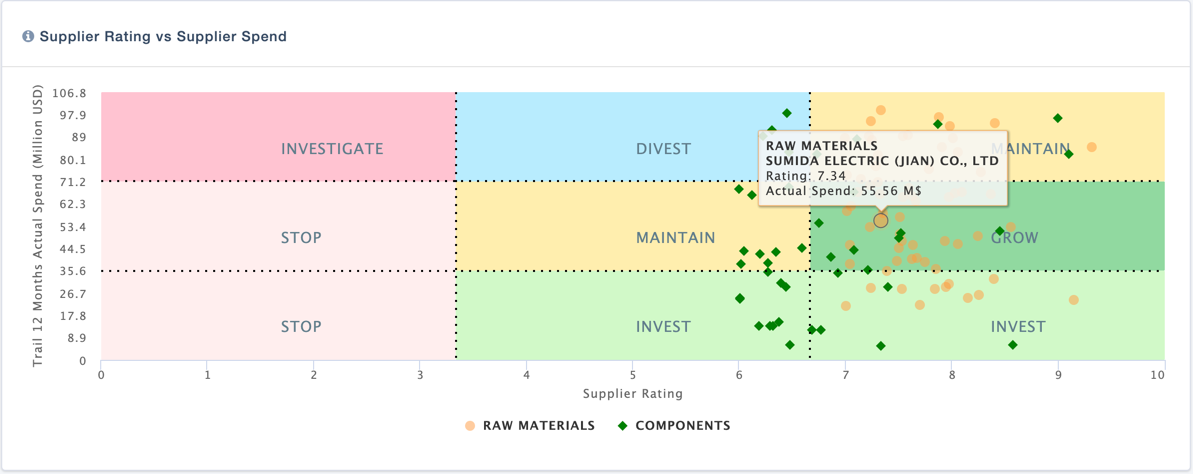 Supplier Rating vs Supplier Spend

Trail 12 Months Actual Spend (Million USD)

106.8
97.9
89
80.1
71.2
62.3
53.4
44.5
35.6
26.7
17.8
8.9
0

INVESTIGATE
DIVEST
MAINTAIN
STOP
MAINTAIN
GROW
STOP
INVEST
INVEST

RAW MATERIALS
SUMIDA ELECTRIC (JIAN) CO., LTD
Rating: 7.34
Actual Spend: 55.56 M$

0 1 2 3 4 5 6 7 8 9 10

Supplier Rating

RAW MATERIALS
COMPONENTS